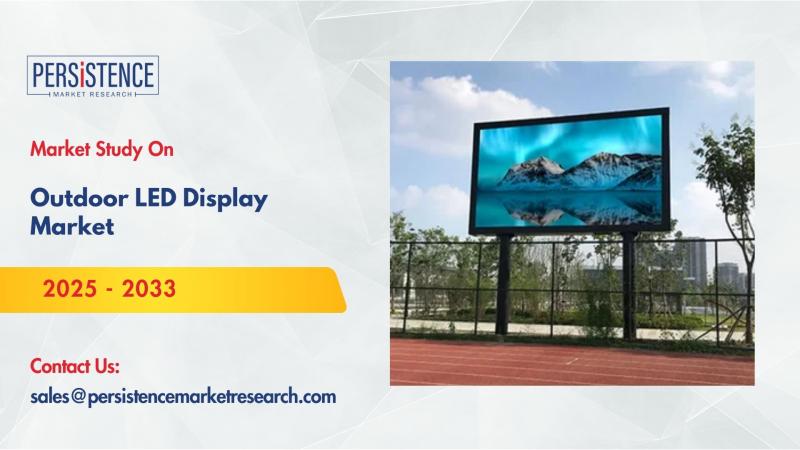 PERSiSTENCE
MARKET RESEARCH

Market Study On

Outdoor LED Display Market

2025 - 2033

Contact Us:
sales@persistencemarketresearch.com